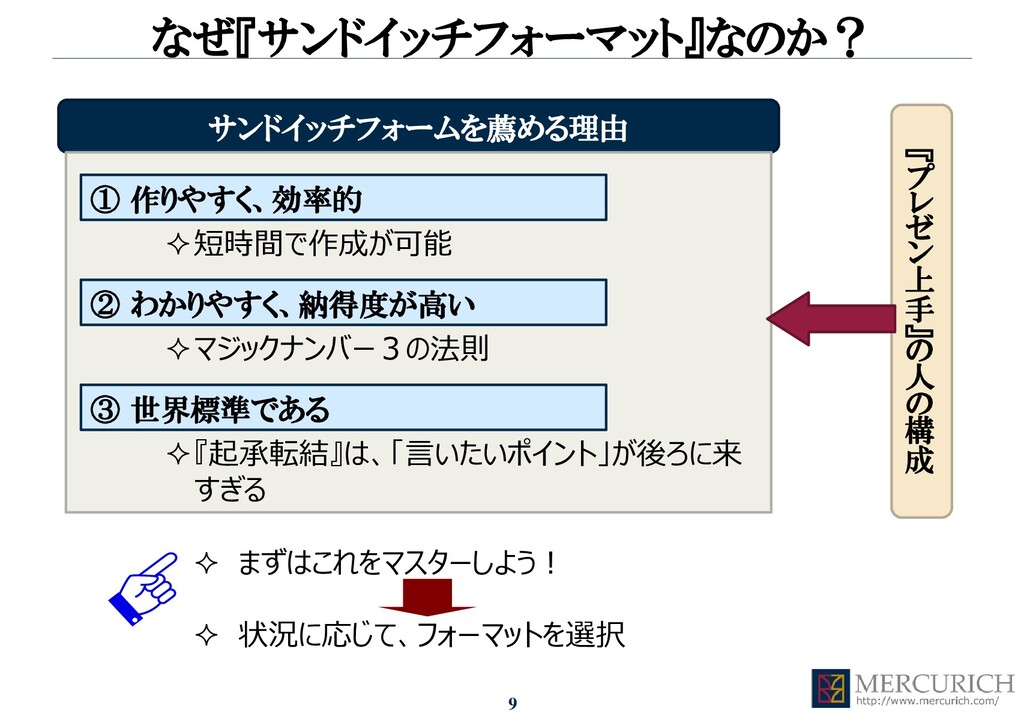 なぜ『サンドイッチフォーマット』なのか？

サンドイッチフォームを薦める理由

① 作りやすく、効率的

✧短時間で作成が可能

② わかりやすく、納得度が高い

✧マジックナンバー３の法則

③ 世界標準である

✧『起承転結』は、「言いたいポイント」が後ろに来すぎる

『プレゼン上手』の人の構成

✧ まずはこれをマスターしよう！

✧ 状況に応じて、フォーマットを選択

9

MERCURICH
http://www.mercurich.com/